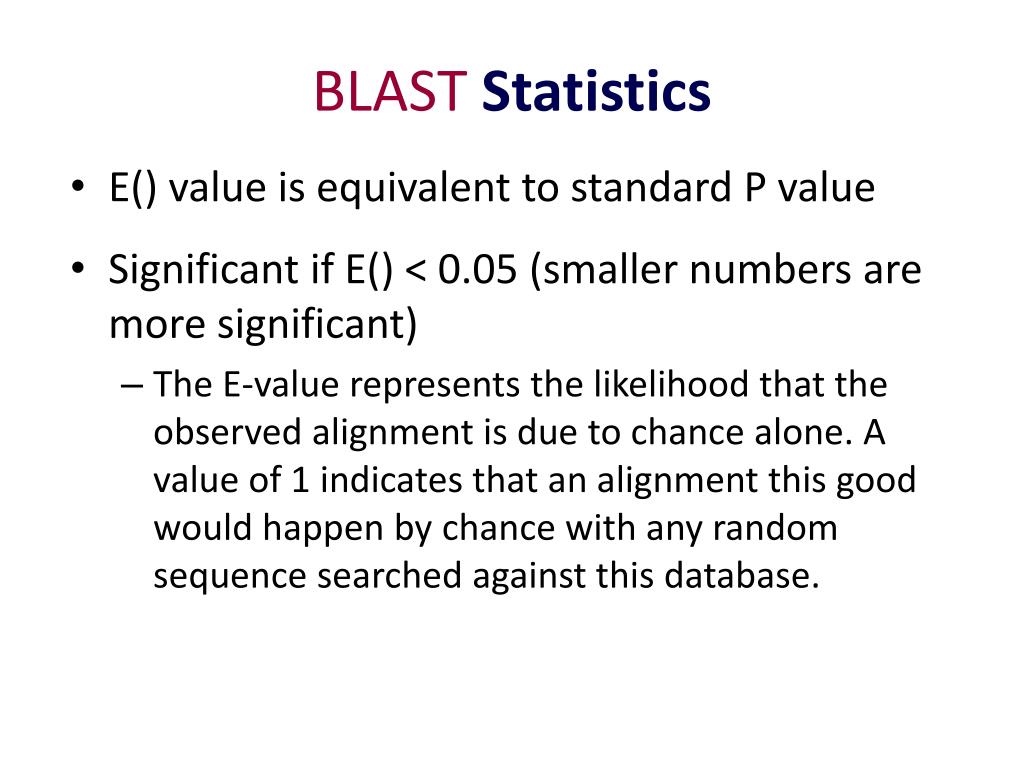 BLAST Statistics

• E() value is equivalent to standard P value

• Significant if E() < 0.05 (smaller numbers are more significant)

– The E-value represents the likelihood that the observed alignment is due to chance alone. A value of 1 indicates that an alignment this good would happen by chance with any random sequence searched against this database.